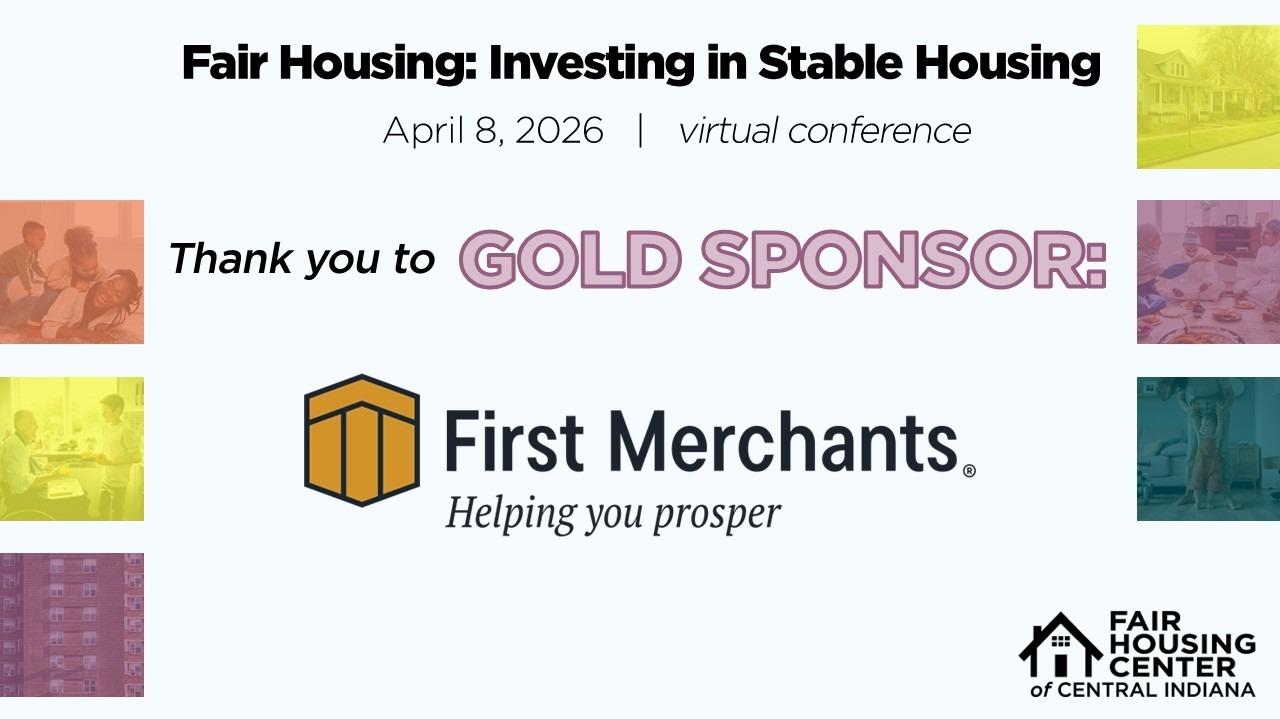 Fair Housing: Investing in Stable Housing

April 8, 2026 | virtual conference

Thank you to GOLD SPONSOR:

First Merchants®

Helping you prosper

FAIR HOUSING CENTER of CENTRAL INDIANA